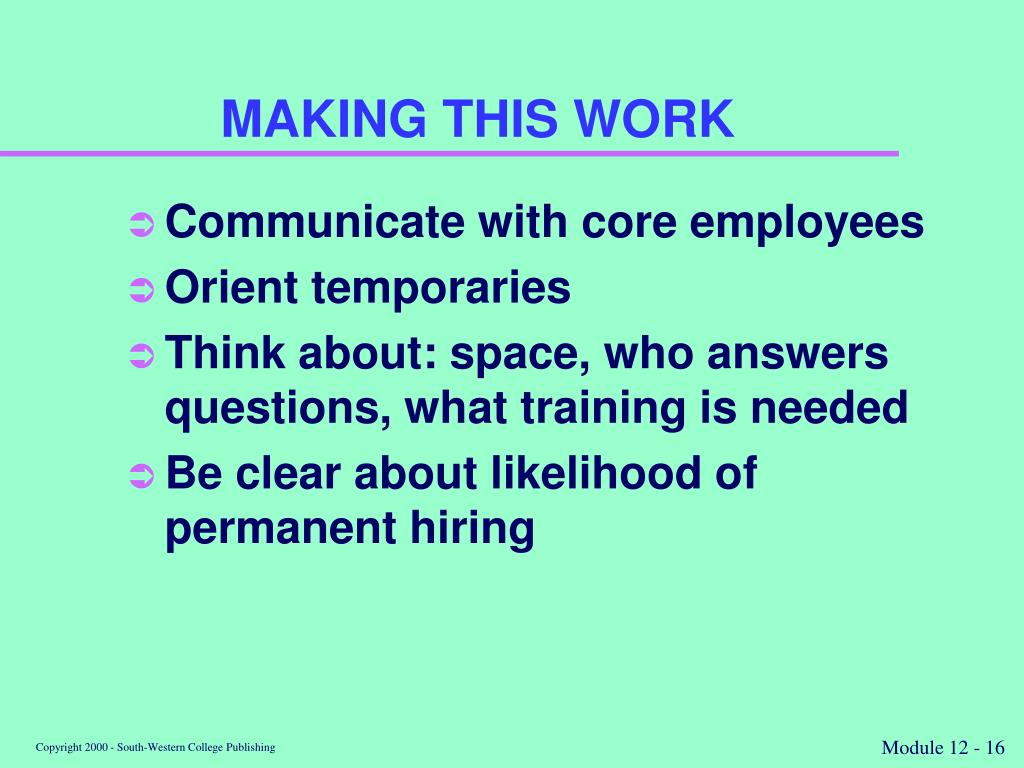 MAKING THIS WORK

➲ Communicate with core employees
➲ Orient temporaries
➲ Think about: space, who answers questions, what training is needed
➲ Be clear about likelihood of permanent hiring

Copyright 2000 - South-Western College Publishing

Module 12 - 16